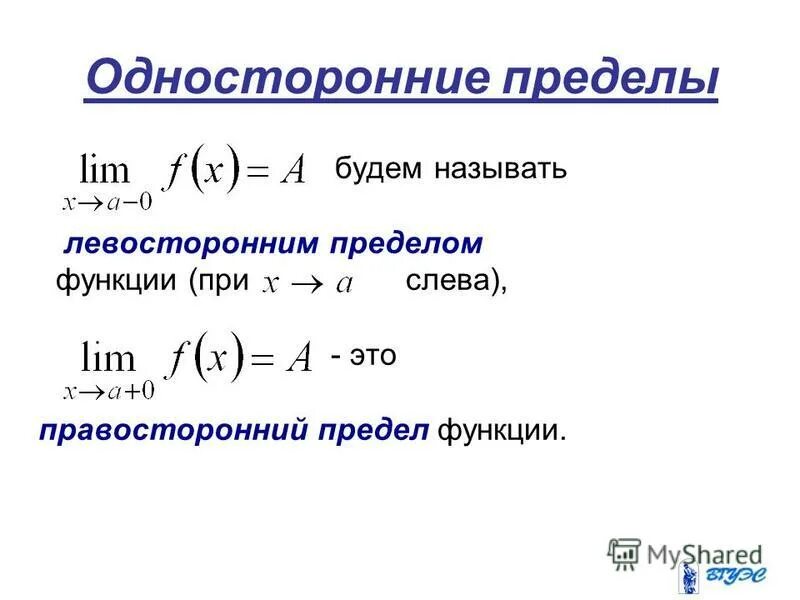 Односторонние пределы

$\lim_{x \to a-0} f(x) = A$ будем называть

левосторонним пределом функции (при $x \to a$ слева),

$\lim_{x \to a+0} f(x) = A$ - это

правосторонний предел функции.

MyShared

ВГУЭС